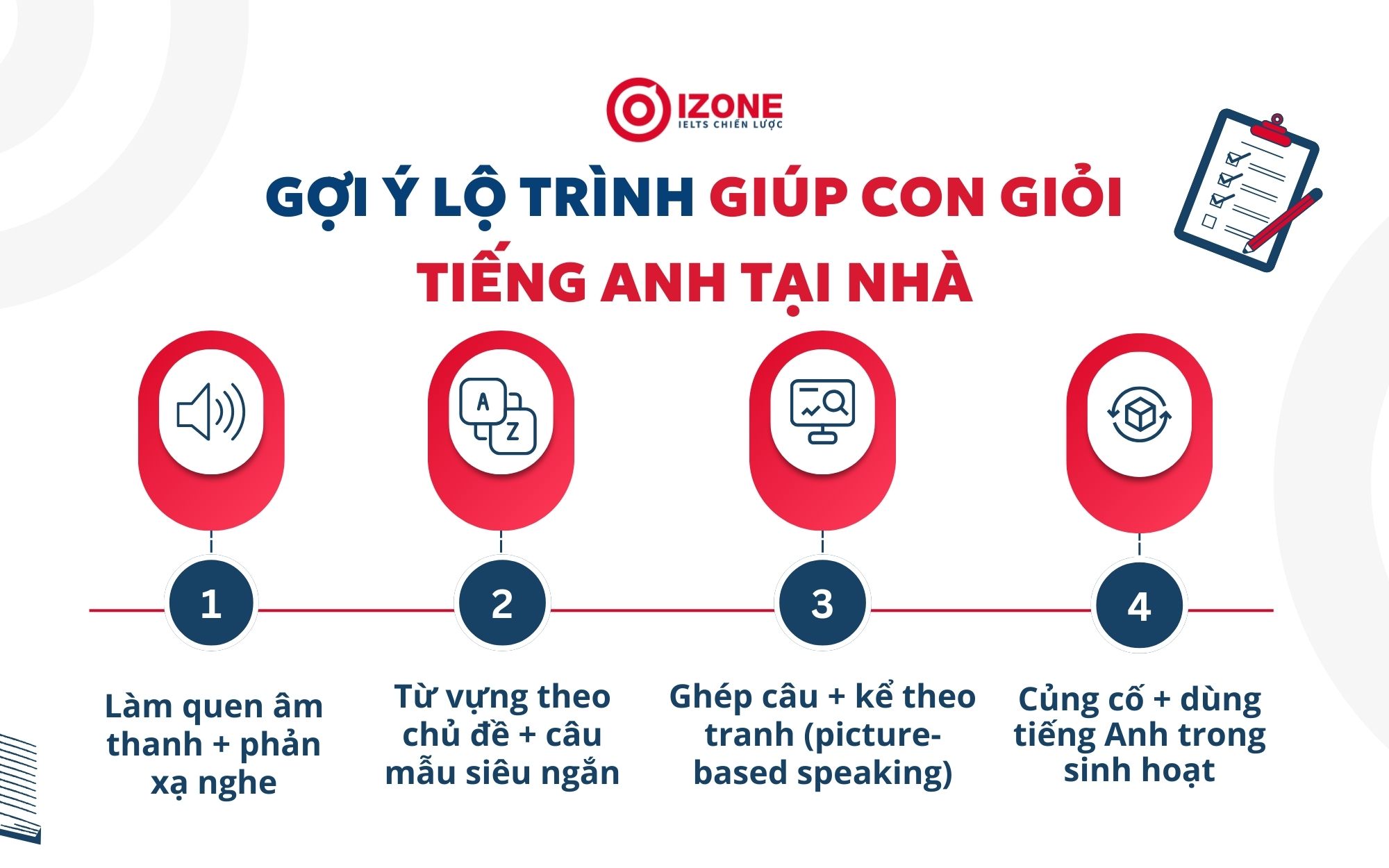 IZONE
IELTS CHIẾN LƯỢC

GỢI Ý LỘ TRÌNH GIÚP CON GIỎI TIẾNG ANH TẠI NHÀ

A
Z

1
Làm quen âm thanh + phản xạ nghe

2
Từ vựng theo chủ đề + câu mẫu siêu ngắn

3
Ghép câu + kể theo tranh (picture-based speaking)

4
Củng cố + dùng tiếng Anh trong sinh hoạt